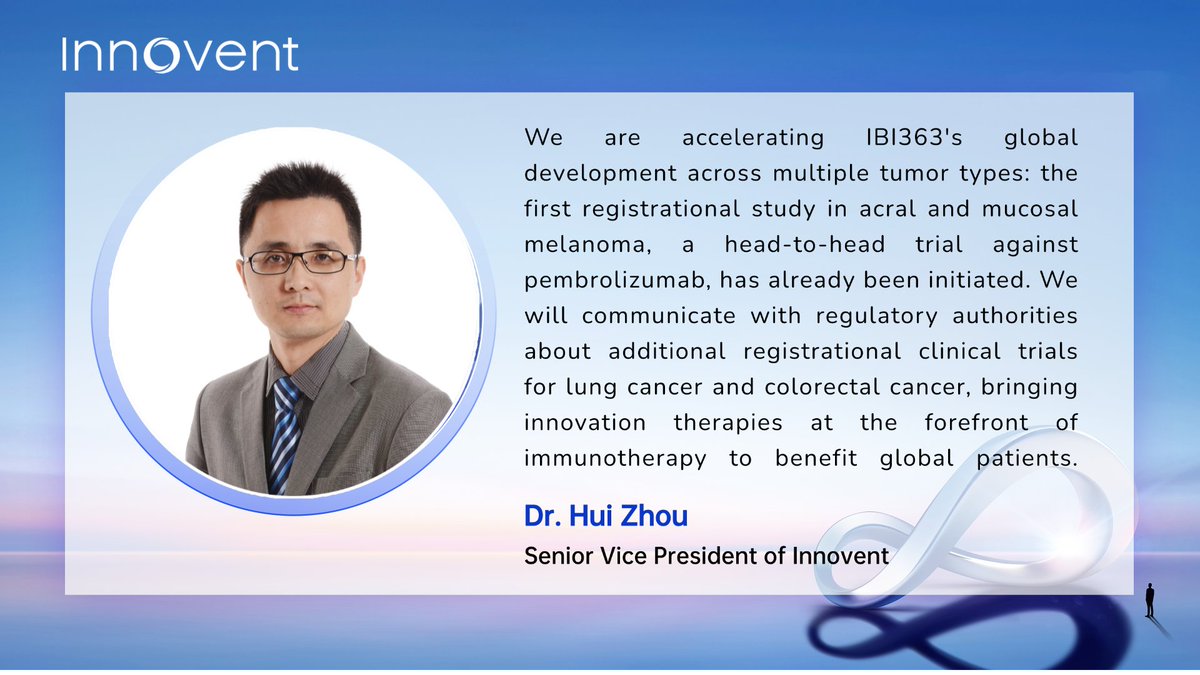 Innovent

We are accelerating IBI363's global development across multiple tumor types: the first registrational study in acral and mucosal melanoma, a head-to-head trial against pembrolizumab, has already been initiated. We will communicate with regulatory authorities about additional registrational clinical trials for lung cancer and colorectal cancer, bringing innovation therapies at the forefront of immunotherapy to benefit global patients.

Dr. Hui Zhou

Senior Vice President of Innovent